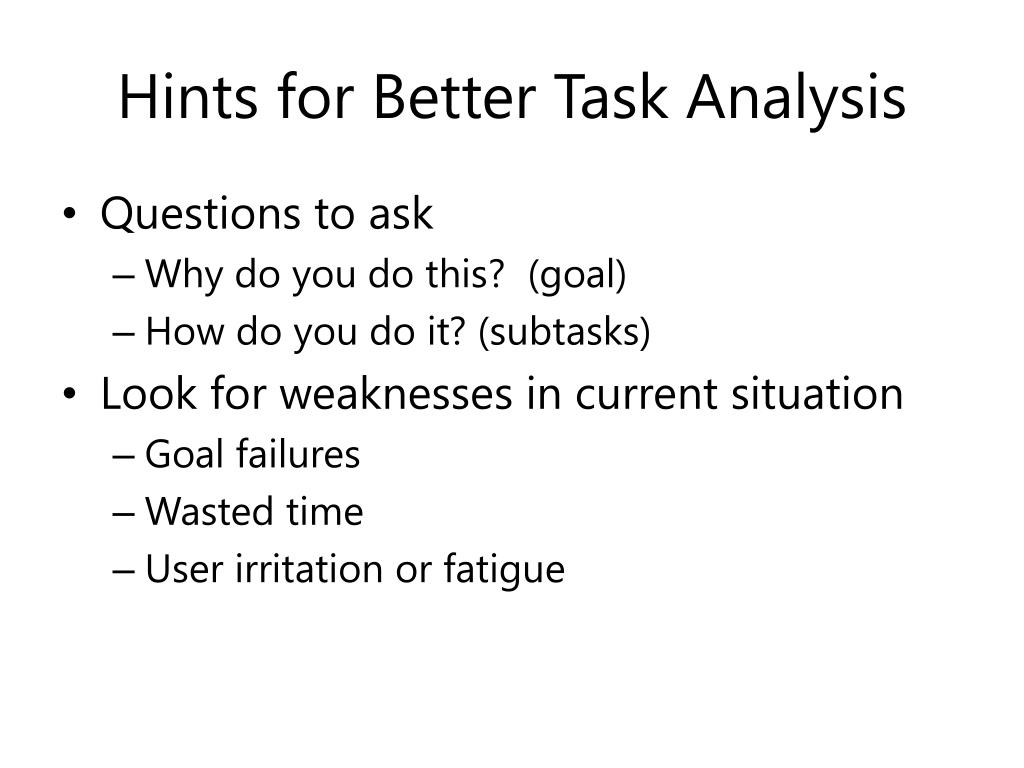 Hints for Better Task Analysis

• Questions to ask
– Why do you do this? (goal)
– How do you do it? (subtasks)
• Look for weaknesses in current situation
– Goal failures
– Wasted time
– User irritation or fatigue